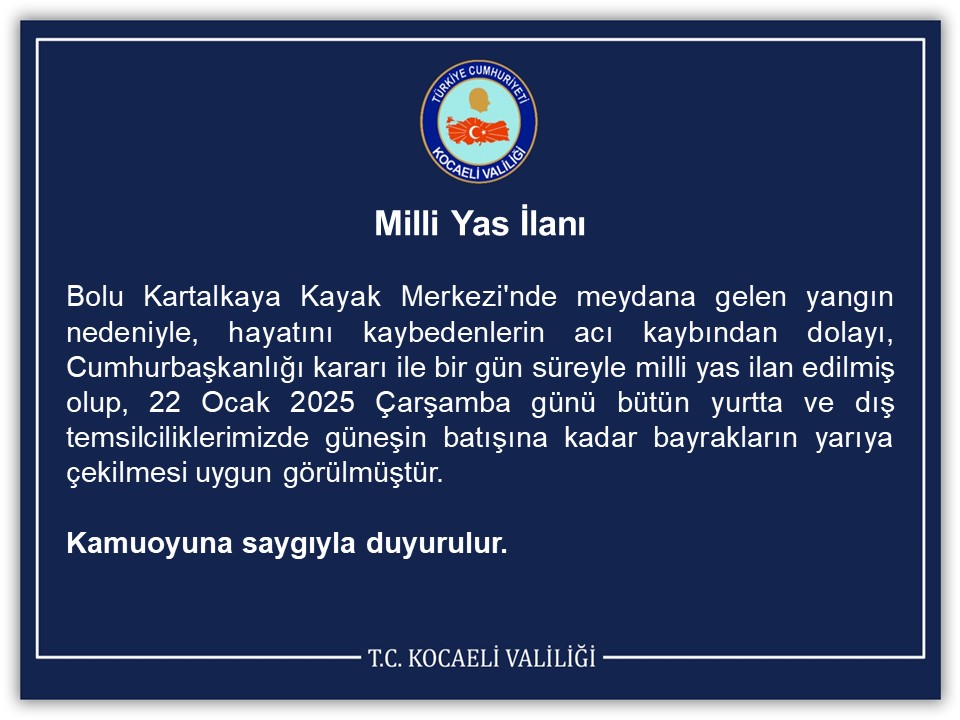 TÜRKİYE CUMHURİYETİ
KOCAELİ VALİLİĞİ

Milli Yas İlanı

Bolu Kartalkaya Kayak Merkezi'nde meydana gelen yangın nedeniyle, hayatını kaybedenlerin acı kaybından dolayı, Cumhurbaşkanlığı kararı ile bir gün süreyle milli yas ilan edilmiş olup, 22 Ocak 2025 Çarşamba günü bütün yurtta ve dış temsilciliklerimizde güneşin batışına kadar bayrakların yarıya çekilmesi uygun görülmüştür.

Kamuoyuna saygıyla duyurulur.

T.C. KOCAELİ VALİLİĞİ